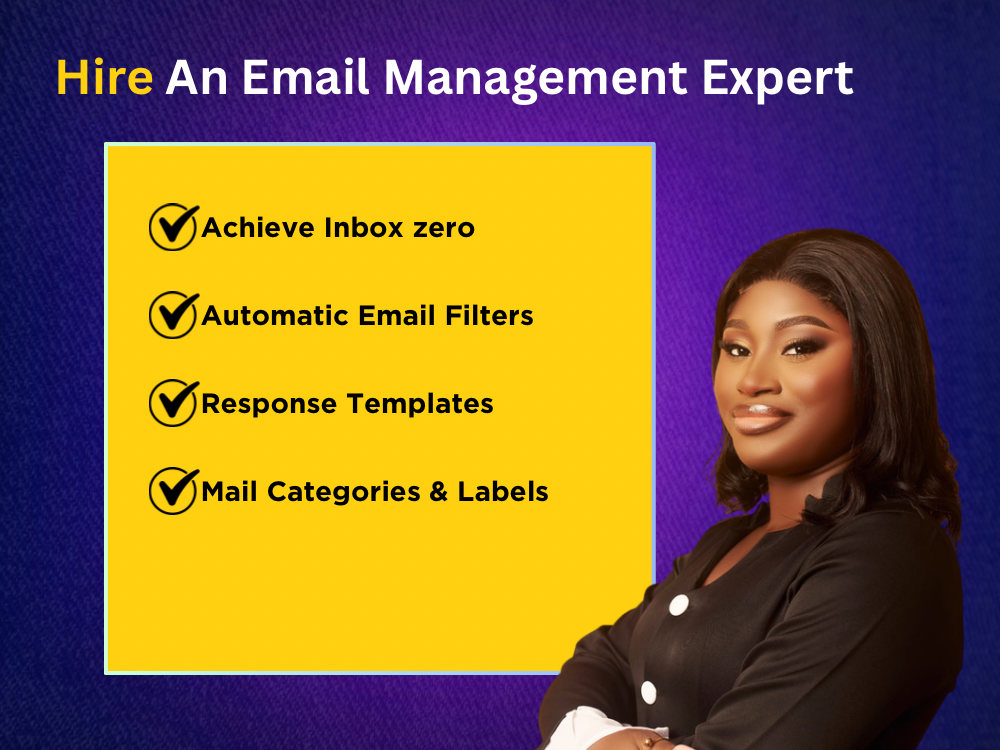 Hire An Email Management Expert

Achieve Inbox zero

Automatic Email Filters

Response Templates

Mail Categories & Labels